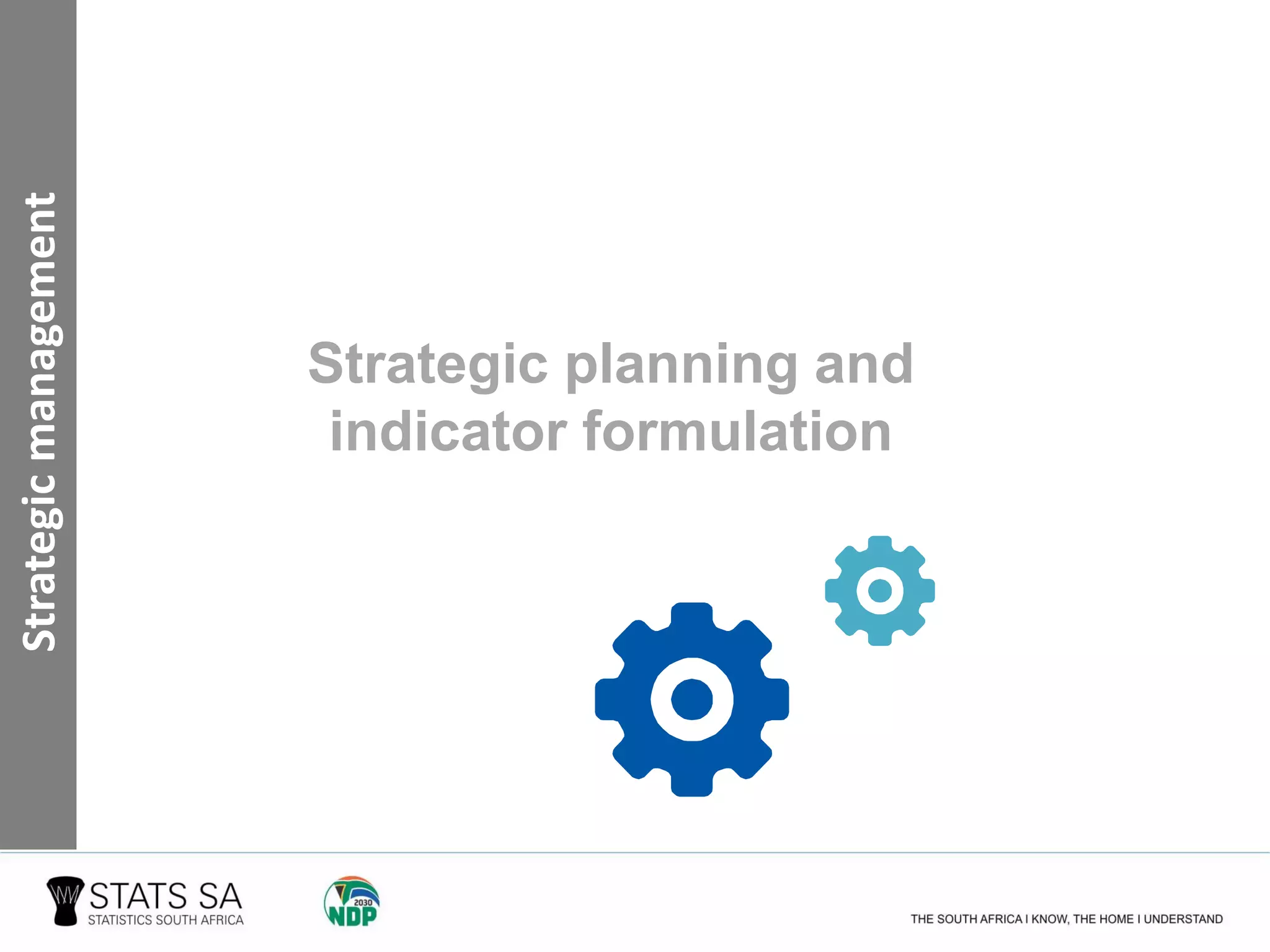 Strategic management

Strategic planning and indicator formulation

STATS SA
STATISTICS SOUTH AFRICA

2030
NDP

THE SOUTH AFRICA I KNOW, THE HOME I UNDERSTAND